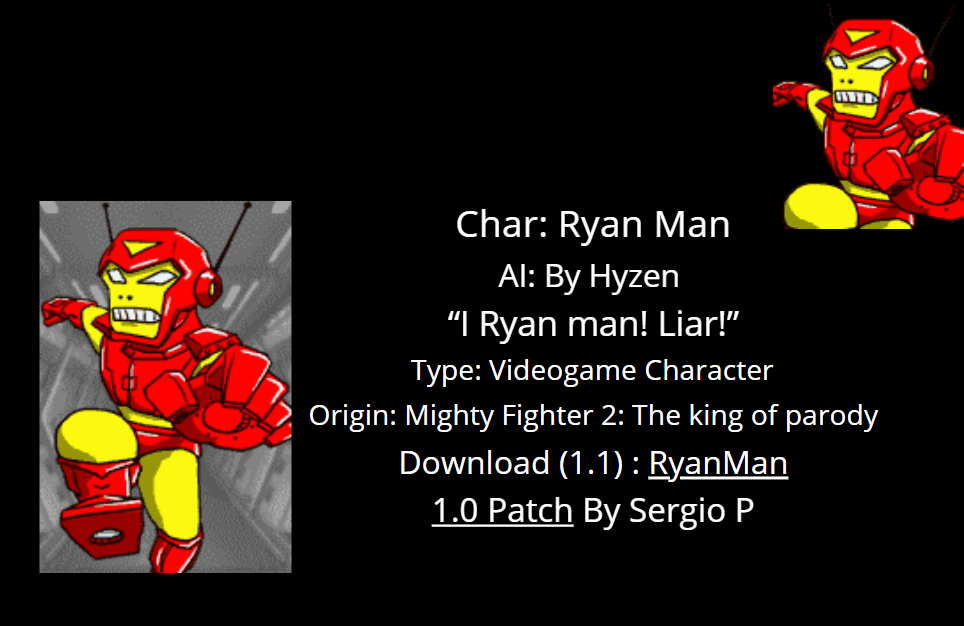 Char: Ryan Man
AI: By Hyzen
“I Ryan man! Liar!”
Type: Videogame Character
Origin: Mighty Fighter 2: The king of parody
Download (1.1) : RyanMan
1.0 Patch By Sergio P